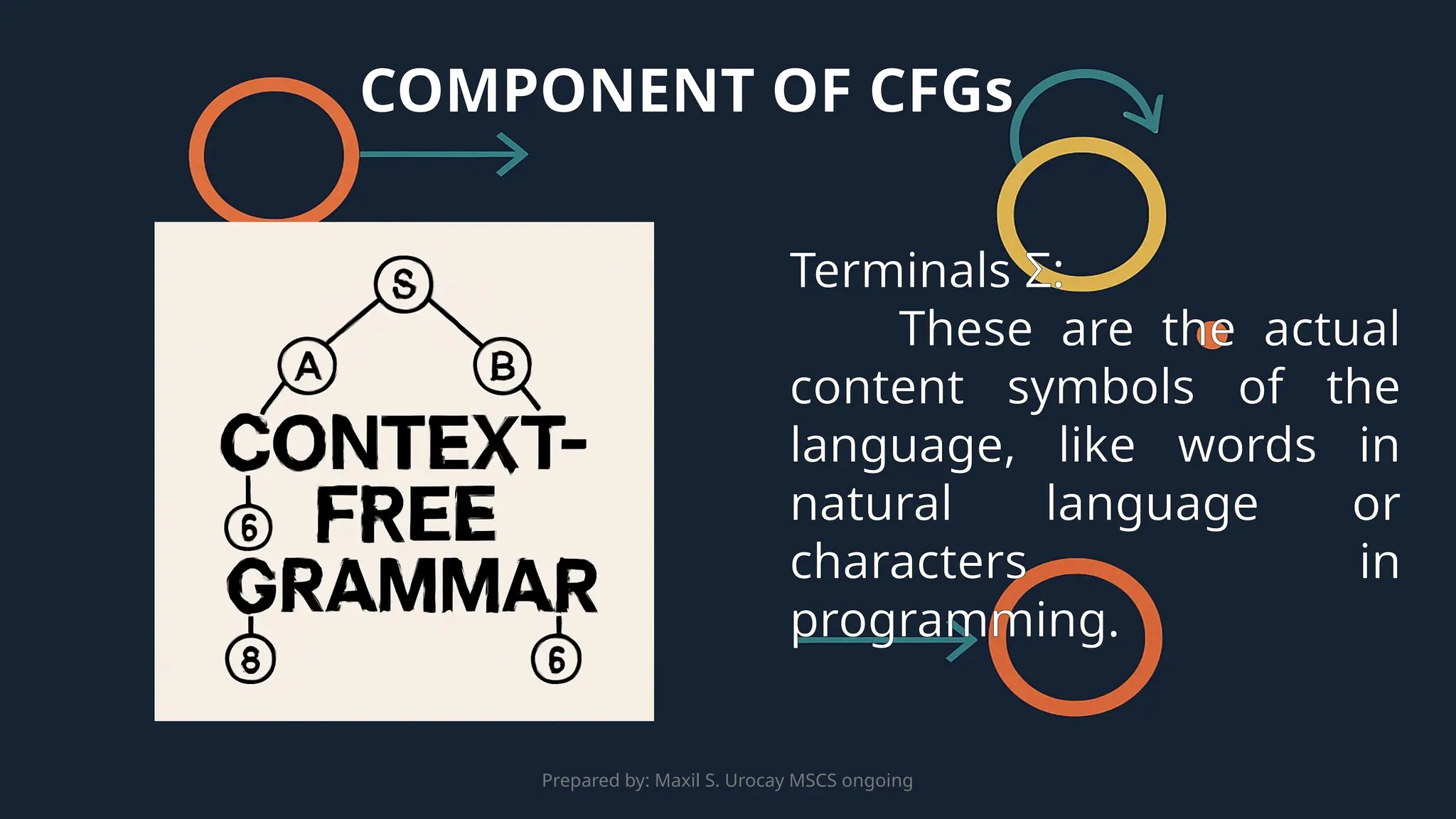 COMPONENT OF CFGs

S
A
B
CONTEXT-FREE GRAMMAR
6
8
6

Terminals Σ:
These are the actual content symbols of the language, like words in natural language or characters in programming.

Prepared by: Maxil S. Urocay MSCS ongoing